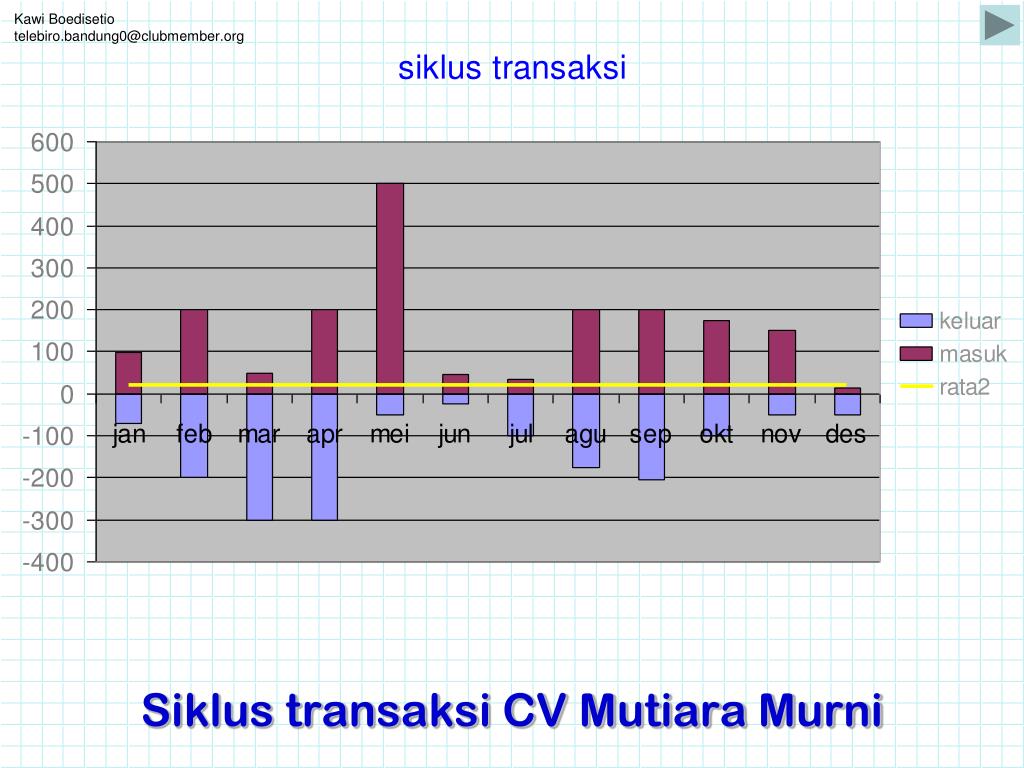 Kawi Boedisetio
telebiro.bandung0@clubmember.org

siklus transaksi

600
500
400
300
200
100
0
-100
-200
-300
-400

jan feb mar apr mei jun jul agu sep okt nov des

keluar
masuk
rata2

Siklus transaksi CV Mutiara Murni